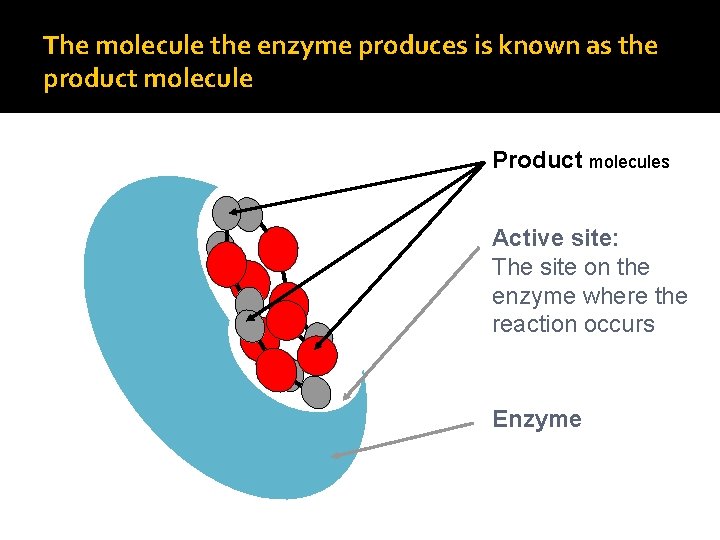 The molecule the enzyme produces is known as the product molecule

Product molecules

Active site:
The site on the enzyme where the reaction occurs

Enzyme